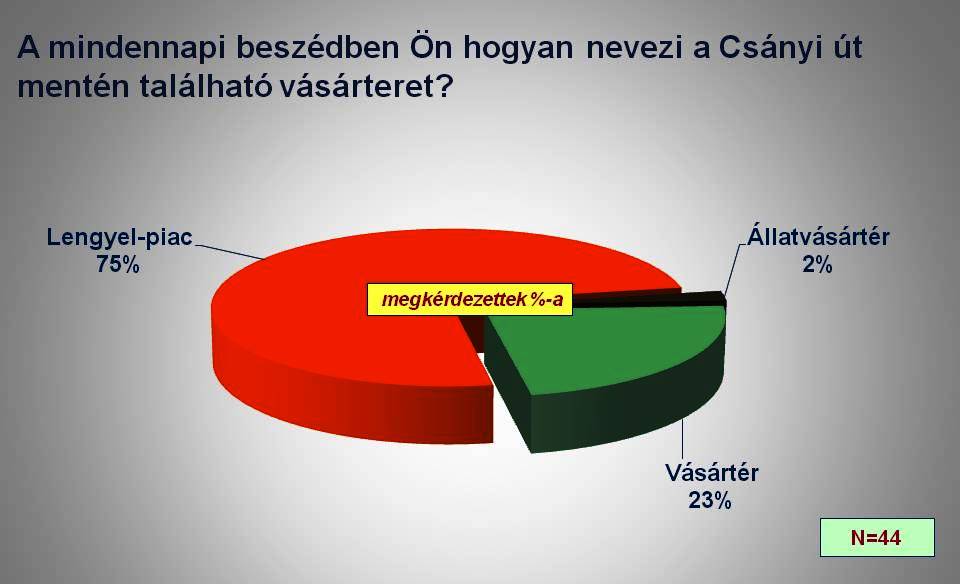 A mindennapi beszédben Ön hogyan nevezi a Csányi út mentén található vásárteret?

Lengyel-piac
75%

megkérdezettek %-a

Állatvásártér
2%

Vásártér
23%

N=44